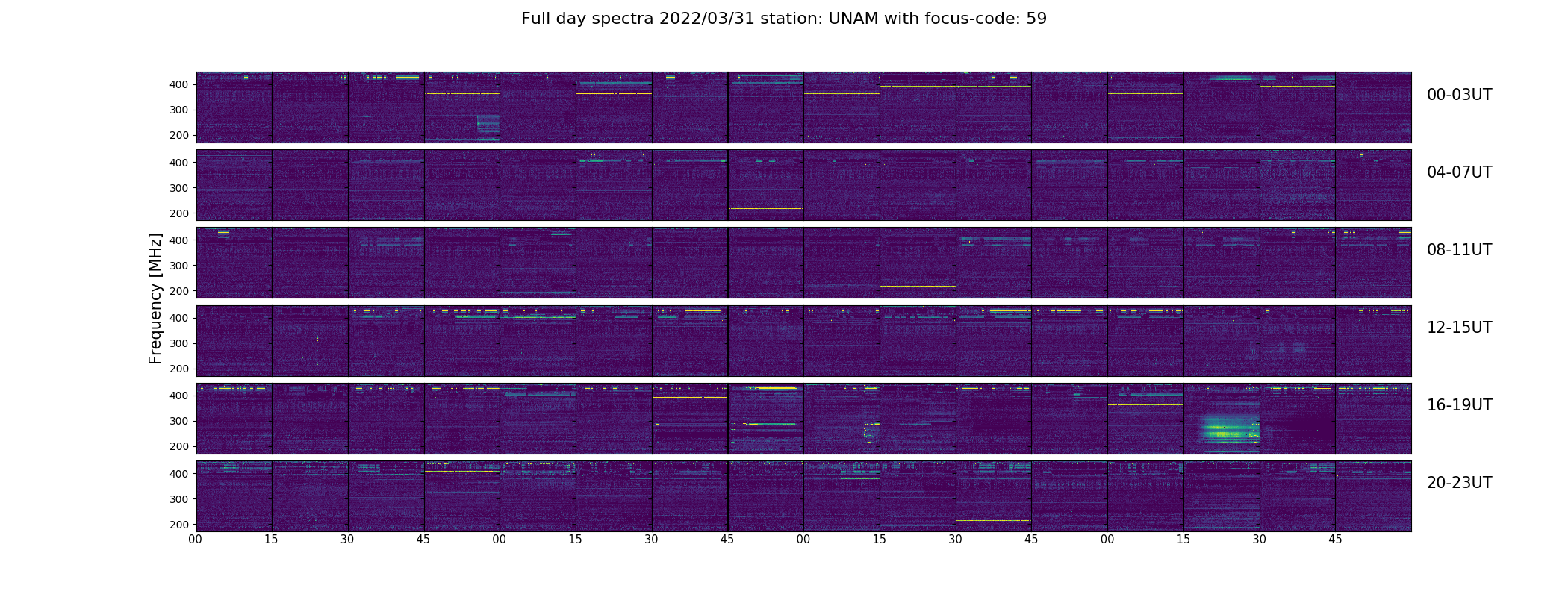 Full day spectra 2022/03/31 station: UNAM with focus-code: 59

Frequency [MHz]

400
300
200

00-03UT

400
300
200

04-07UT

400
300
200

08-11UT

400
300
200

12-15UT

400
300
200

16-19UT

400
300
200

20-23UT

00 15 30 45 00 15 30 45 00 15 30 45 00 15 30 45